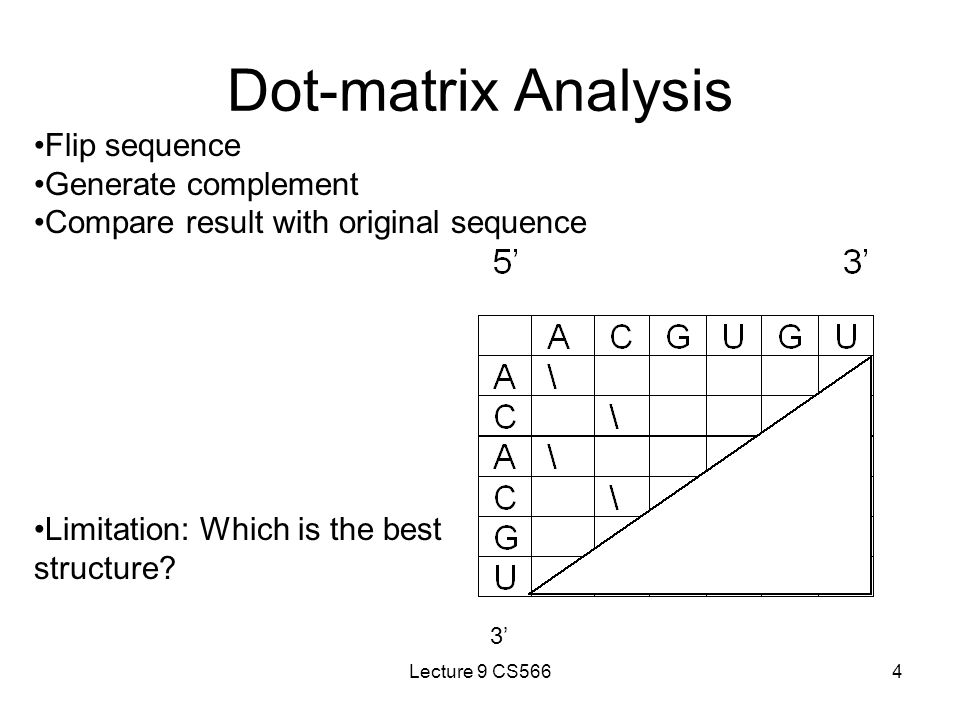 Dot-matrix Analysis

•Flip sequence
•Generate complement
•Compare result with original sequence

5’ 3’

|   | A | C | G | U | G | U |
|---|---|---|---|---|---|---|
| A | \ |   |   |   |   |   |
| C |   | \ |   |   |   |   |
| A | \ |   |   |   |   |   |
| C |   | \ |   |   |   |   |
| G |   |   |   |   |   |   |
| U |   |   |   |   |   |   |

•Limitation: Which is the best structure?

3’

Lecture 9 CS566

4